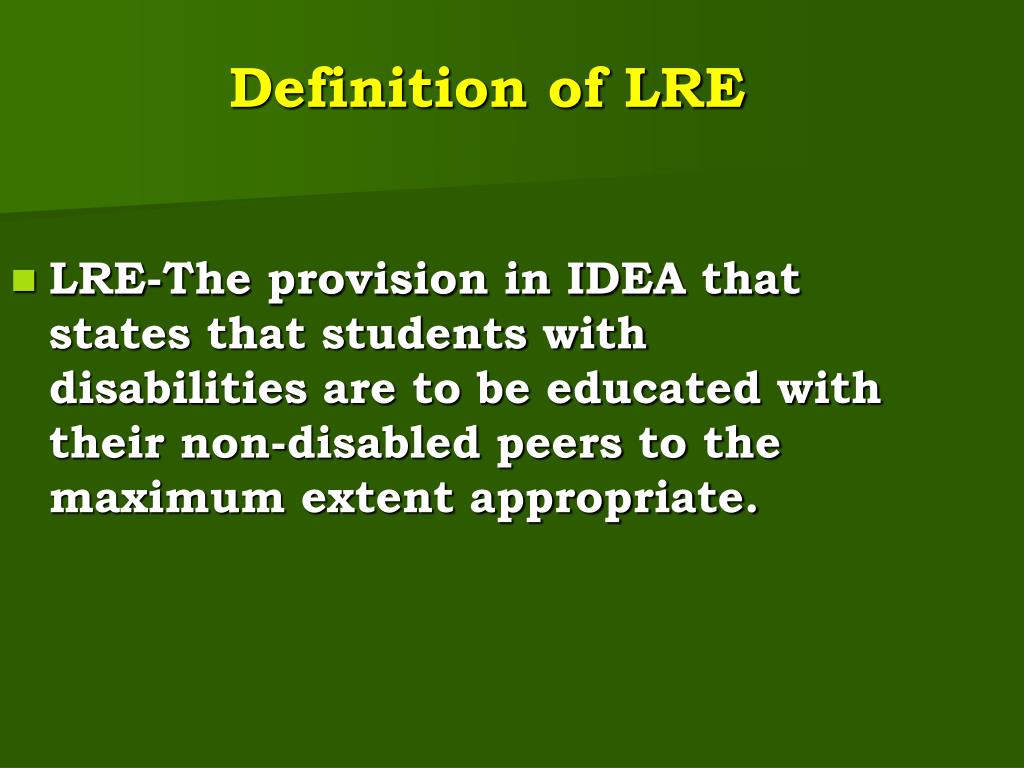 Definition of LRE

LRE-The provision in IDEA that states that students with disabilities are to be educated with their non-disabled peers to the maximum extent appropriate.